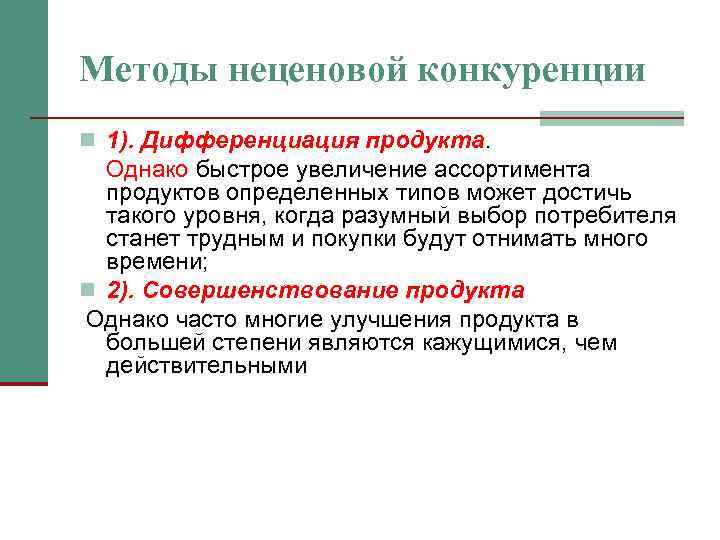 Методы неценовой конкуренции

1). Дифференциация продукта.

Однако быстрое увеличение ассортимента продуктов определенных типов может достичь такого уровня, когда разумный выбор потребителя станет трудным и покупки будут отнимать много времени;

2). Совершенствование продукта

Однако часто многие улучшения продукта в большей степени являются кажущимися, чем действительными